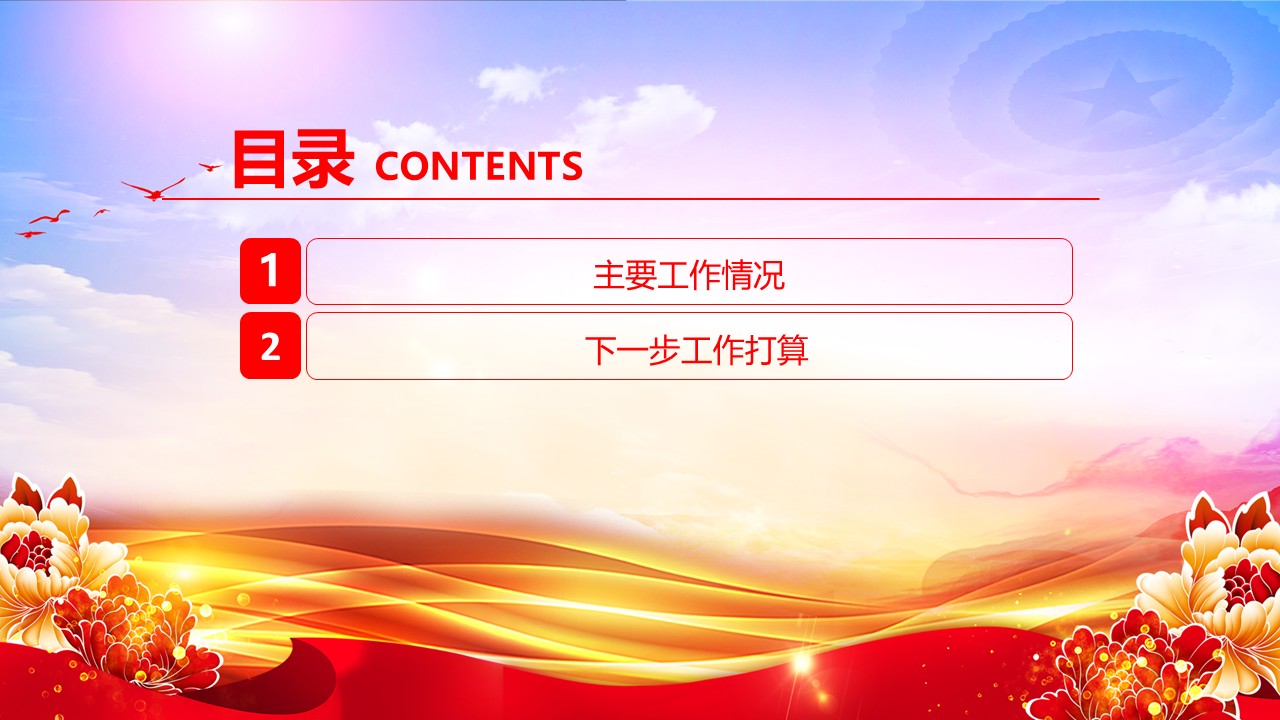 目录 CONTENTS

1 主要工作情况

2 下一步工作打算